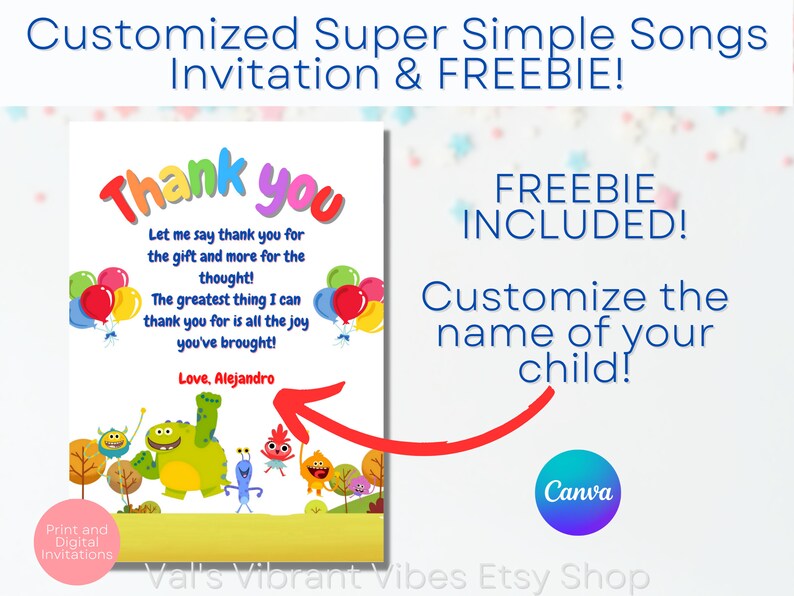 Customized Super Simple Songs Invitation & FREEBIE!

Thank you

Let me say thank you for the gift and more for the thought!
The greatest thing I can thank you for is all the joy you've brought!

Love, Alejandro

FREEBIE INCLUDED!

Customize the name of your child!

Canva

Print and Digital Invitations

Val's Vibrant Vibes Etsy Shop